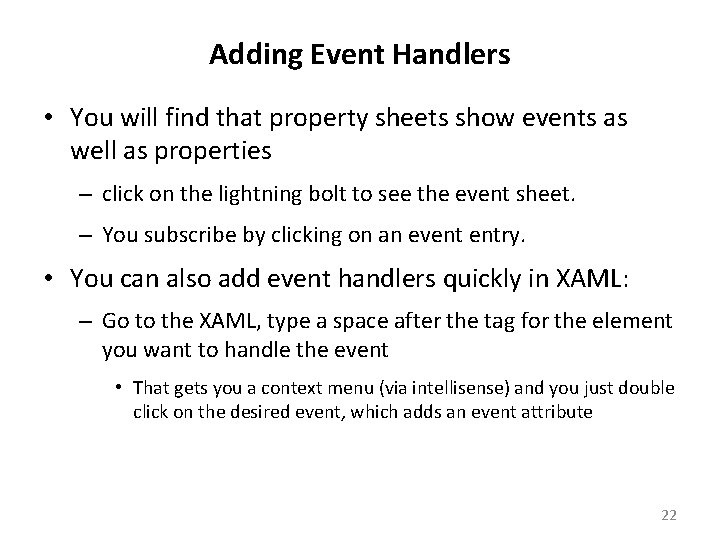 Adding Event Handlers

• You will find that property sheets show events as well as properties

– click on the lightning bolt to see the event sheet.

– You subscribe by clicking on an event entry.

• You can also add event handlers quickly in XAML:

– Go to the XAML, type a space after the tag for the element you want to handle the event

• That gets you a context menu (via intellisense) and you just double click on the desired event, which adds an event attribute

22